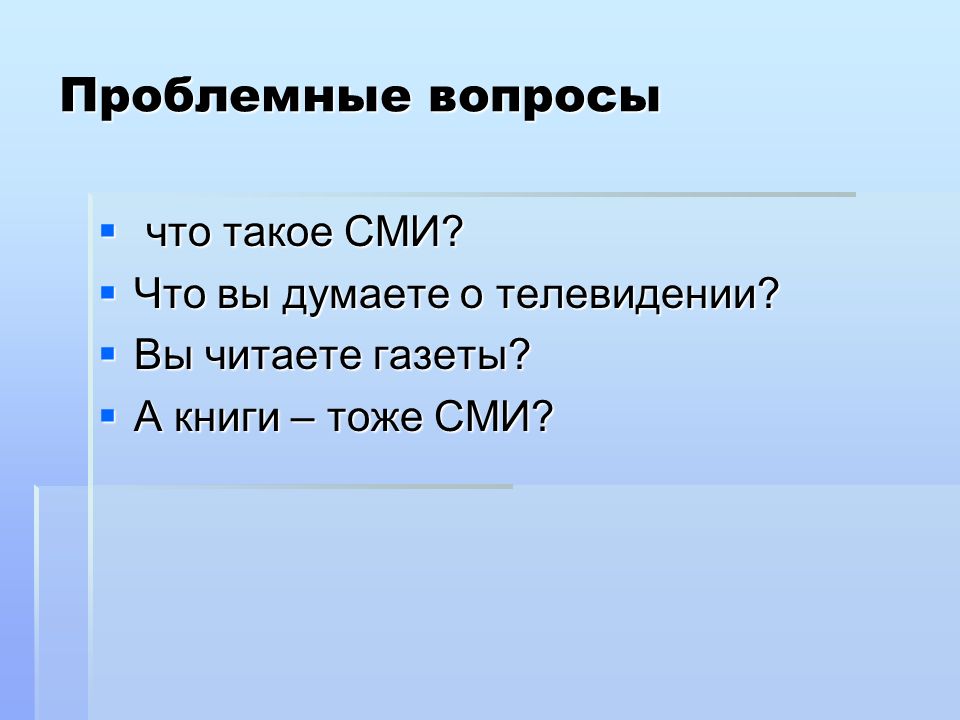 Проблемные вопросы

- что такое СМИ?
- Что вы думаете о телевидении?
- Вы читаете газеты?
- А книги – тоже СМИ?